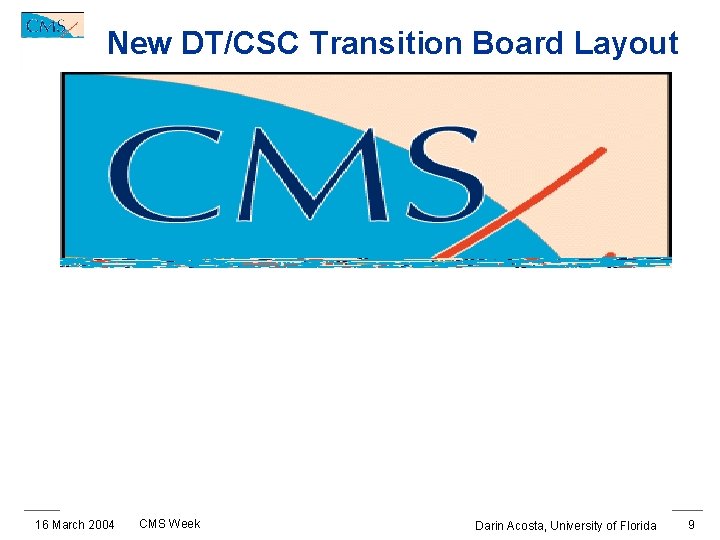 CMS

New DT/CSC Transition Board Layout

CMS

16 March 2004 CMS Week Darin Acosta, University of Florida 9